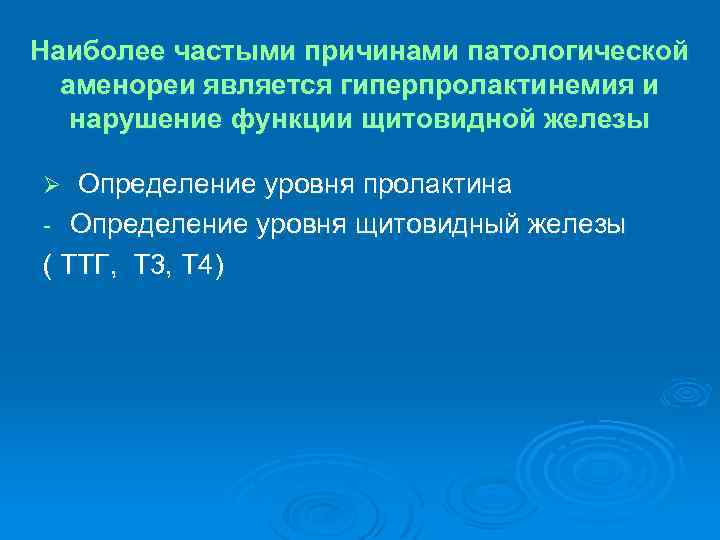 Наиболее частыми причинами патологической аменореи является гиперпролактинемия и нарушение функции щитовидной железы

➢ Определение уровня пролактина
- Определение уровня щитовидный железы ( ТТГ, Т3, Т4)